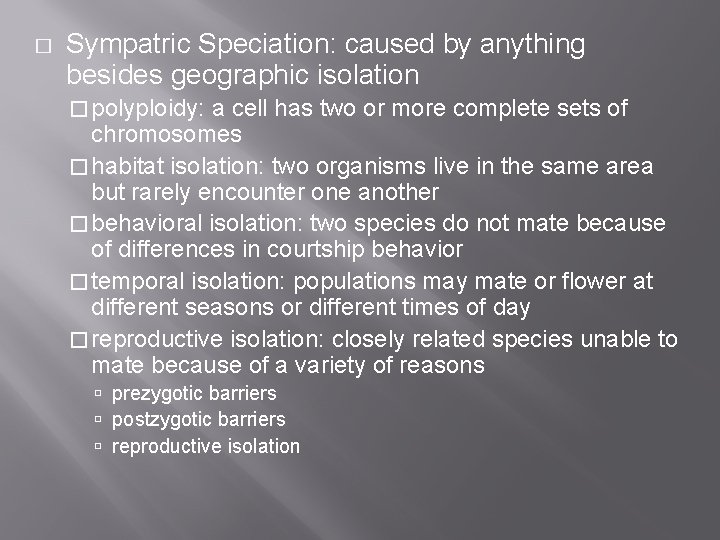 □ Sympatric Speciation: caused by anything besides geographic isolation

□ polyploidy: a cell has two or more complete sets of chromosomes

□ habitat isolation: two organisms live in the same area but rarely encounter one another

□ behavioral isolation: two species do not mate because of differences in courtship behavior

□ temporal isolation: populations may mate or flower at different seasons or different times of day

□ reproductive isolation: closely related species unable to mate because of a variety of reasons

▫ prezygotic barriers
▫ postzygotic barriers
▫ reproductive isolation